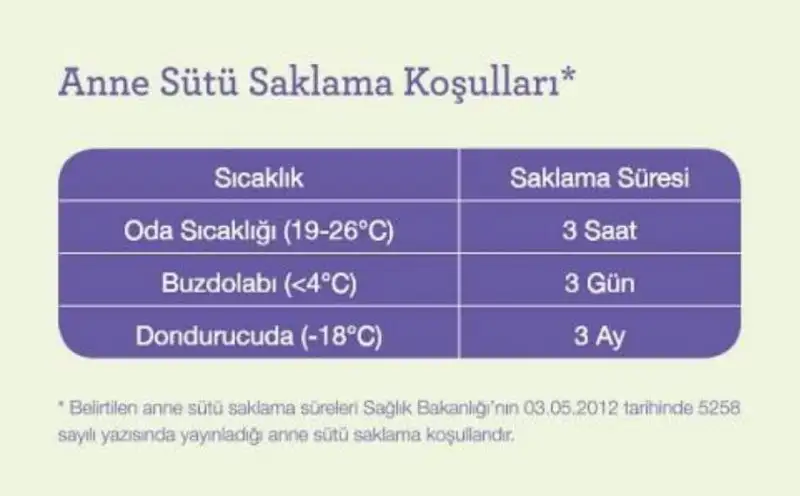 Anne Sütü Saklama Koşulları*

| Sıcaklık | Saklama Süresi |
|---|---|
| Oda Sıcaklığı (19-26°C) | 3 Saat |
| Buzdolabı (<4°C) | 3 Gün |
| Dondurucuda (-18°C) | 3 Ay |

* Belirtilen anne sütü saklama süreleri Sağlık Bakanlığı'nın 03.05.2012 tarihinde 5258 sayılı yazısında yayınladığı anne sütü saklama koşullarıdır.